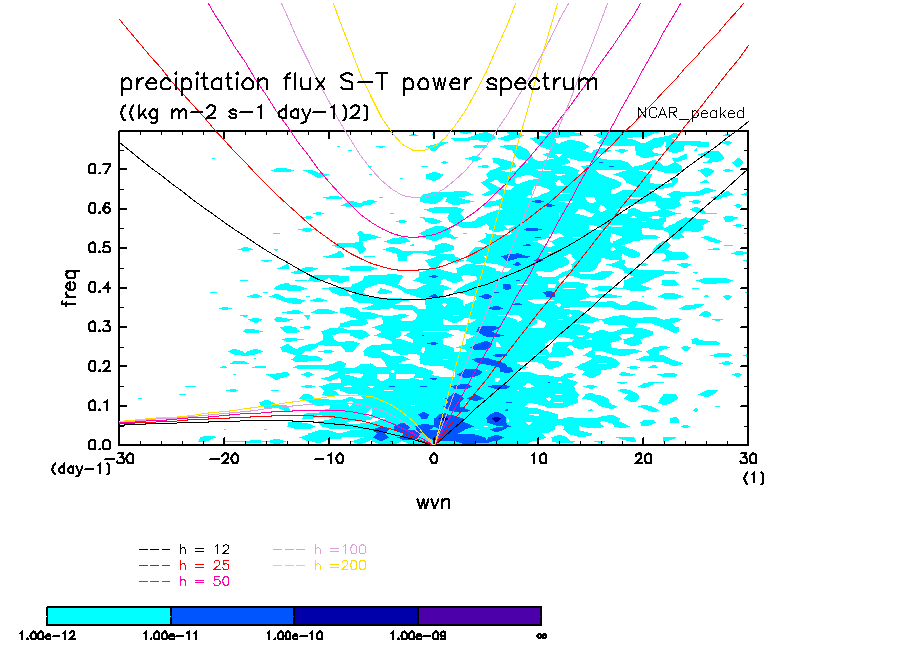 precipitation flux S-T power spectrum
((kg m-2 s-1 day-1)2)
NCAR_peaked

freq
0.7
0.6
0.5
0.4
0.3
0.2
0.1
0.0
(day-1)
-30
-20
-10
0
10
20
30
(1)
wvn

h = 12
h = 25
h = 50
h =100
h =200

1.00e-12
1.00e-11
1.00e-10
1.00e-09
∞